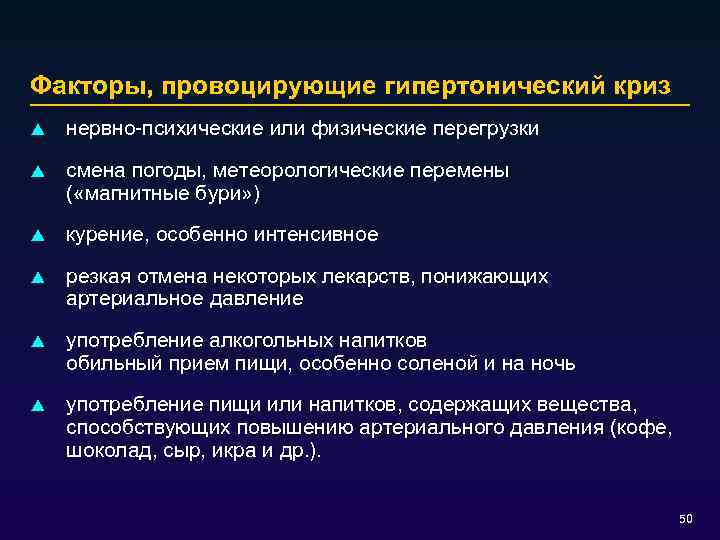 Факторы, провоцирующие гипертонический криз

▲ нервно-психические или физические перегрузки

▲ смена погоды, метеорологические перемены («магнитные бури»)

▲ курение, особенно интенсивное

▲ резкая отмена некоторых лекарств, понижающих артериальное давление

▲ употребление алкогольных напитков
обильный прием пищи, особенно соленой и на ночь

▲ употребление пищи или напитков, содержащих вещества, способствующих повышению артериального давления (кофе, шоколад, сыр, икра и др.).

50